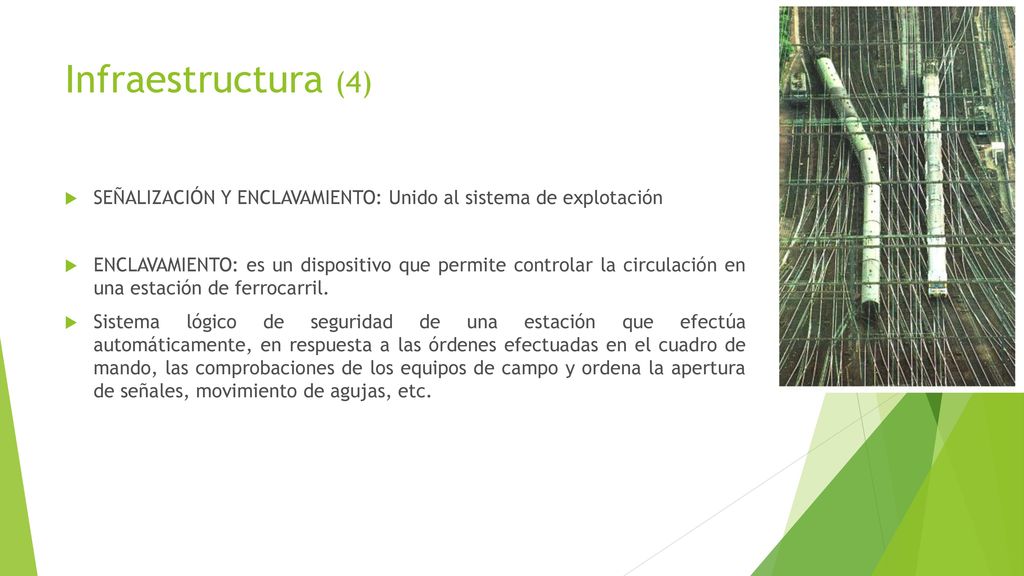 Infraestructura (4)

SEÑALIZACIÓN Y ENCLAVAMIENTO: Unido al sistema de explotación

ENCLAVAMIENTO: es un dispositivo que permite controlar la circulación en una estación de ferrocarril.

Sistema lógico de seguridad de una estación que efectúa automáticamente, en respuesta a las órdenes efectuadas en el cuadro de mando, las comprobaciones de los equipos de campo y ordena la apertura de señales, movimiento de agujas, etc.